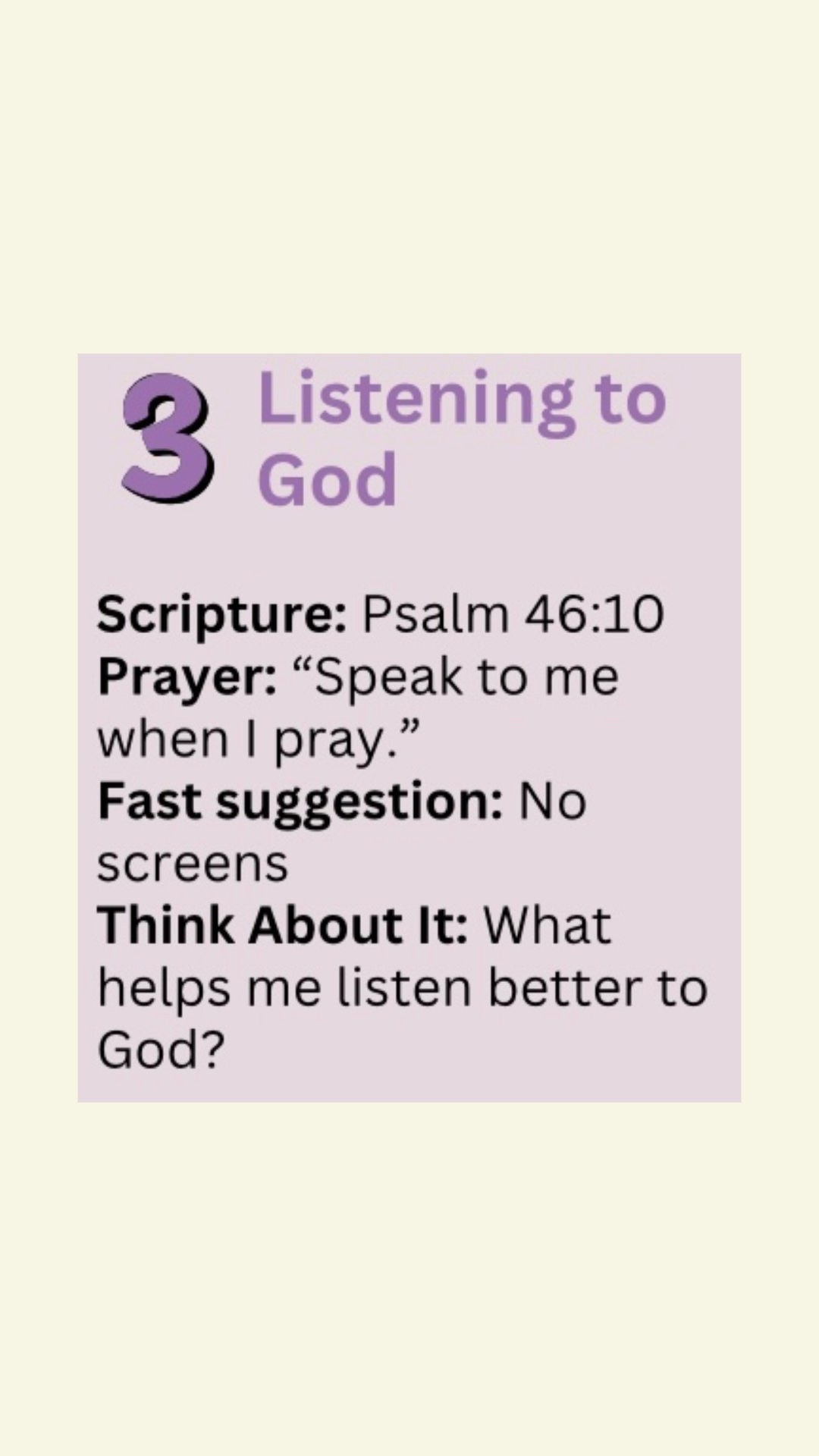 3 Listening to God

Scripture: Psalm 46:10
Prayer: “Speak to me when I pray.”
Fast suggestion: No screens
Think About It: What helps me listen better to God?